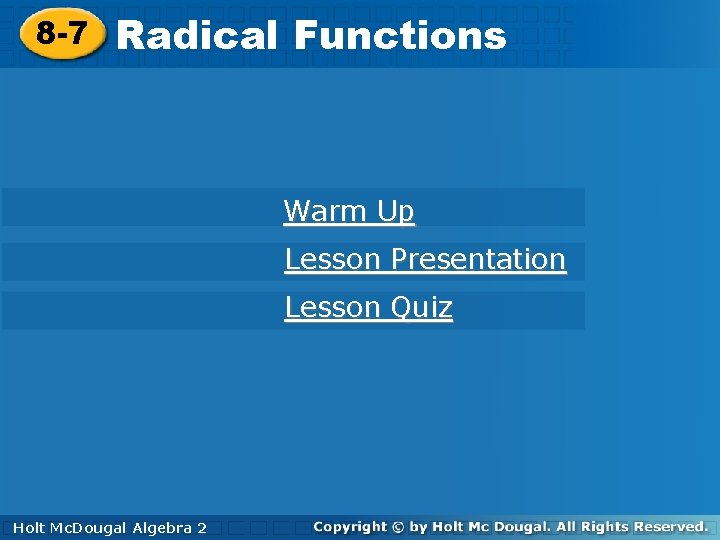 8-7 Radical Functions

Warm Up

Lesson Presentation

Lesson Quiz

Holt McDougal Algebra 2

Copyright © by Holt Mc Dougal. All Rights Reserved.